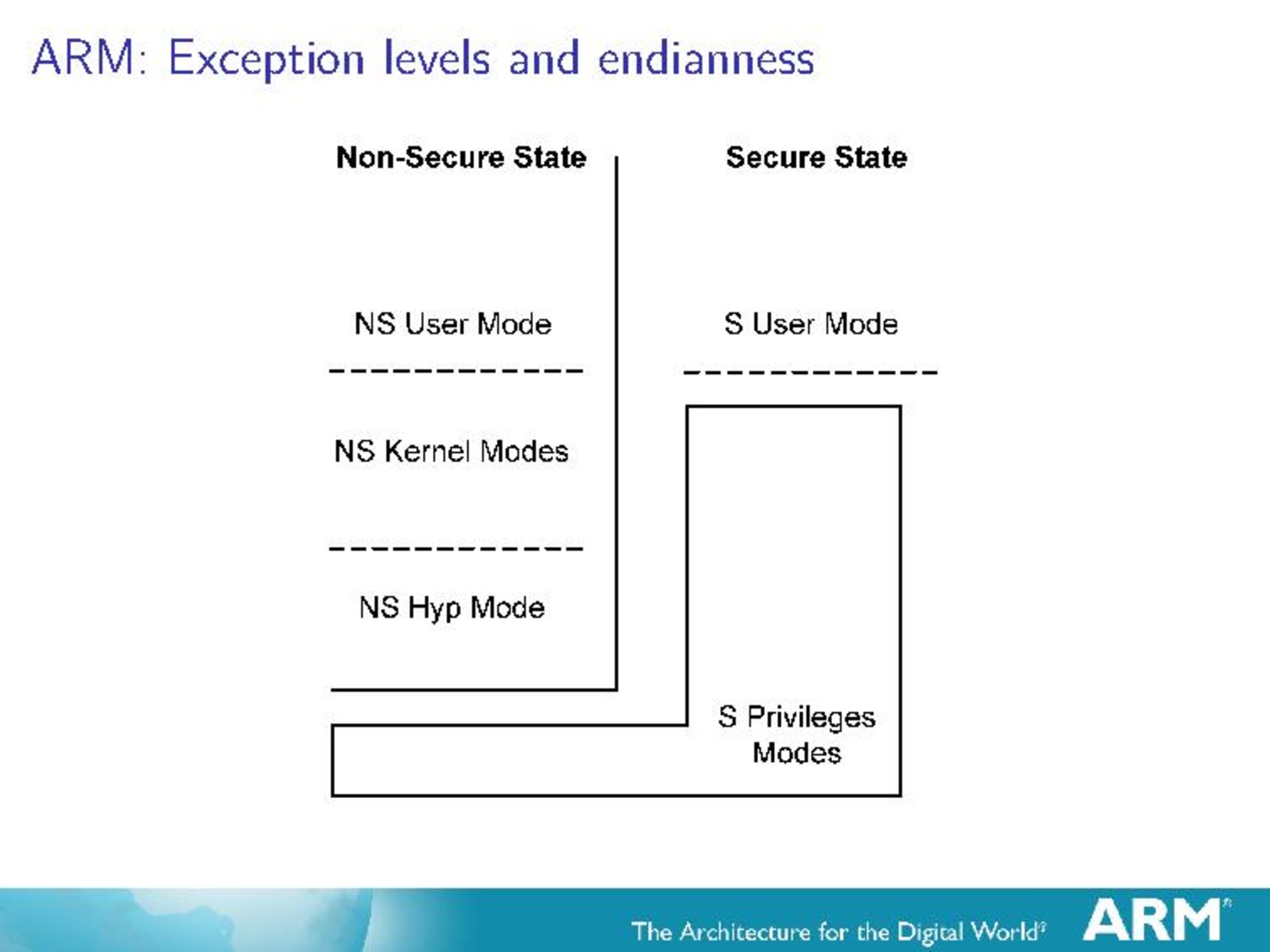 ARM: Exception levels and endianness

Non-Secure State

Secure State

NS User Mode

S User Mode

NS Kernel Modes

NS Hyp Mode

S Privileges Modes

The Architecture for the Digital World®

ARM®